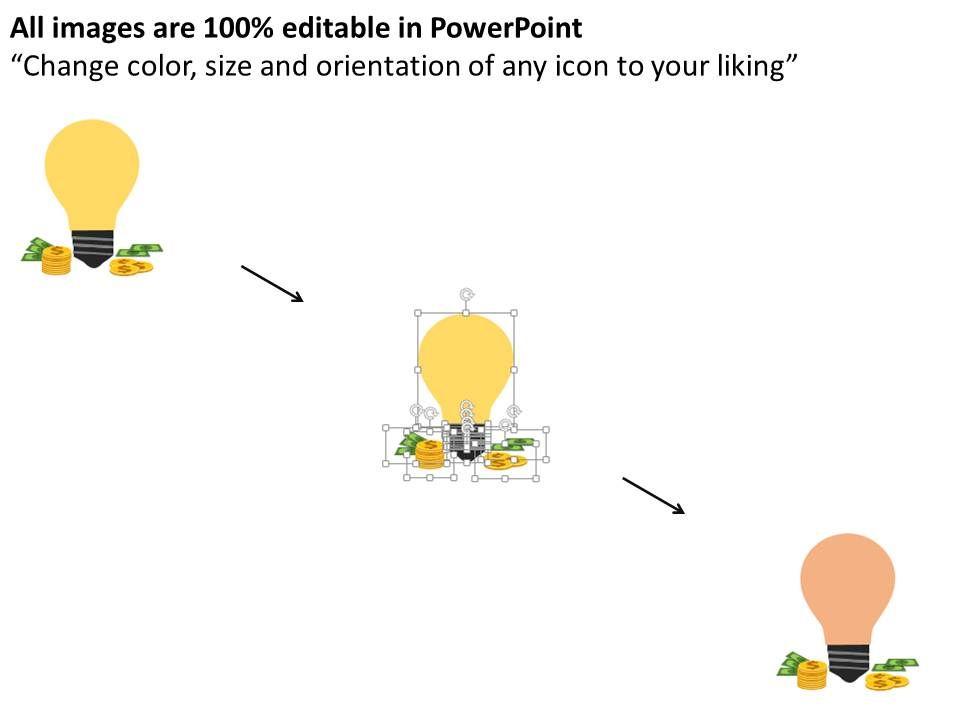 All images are 100% editable in PowerPoint
“Change color, size and orientation of any icon to your liking”